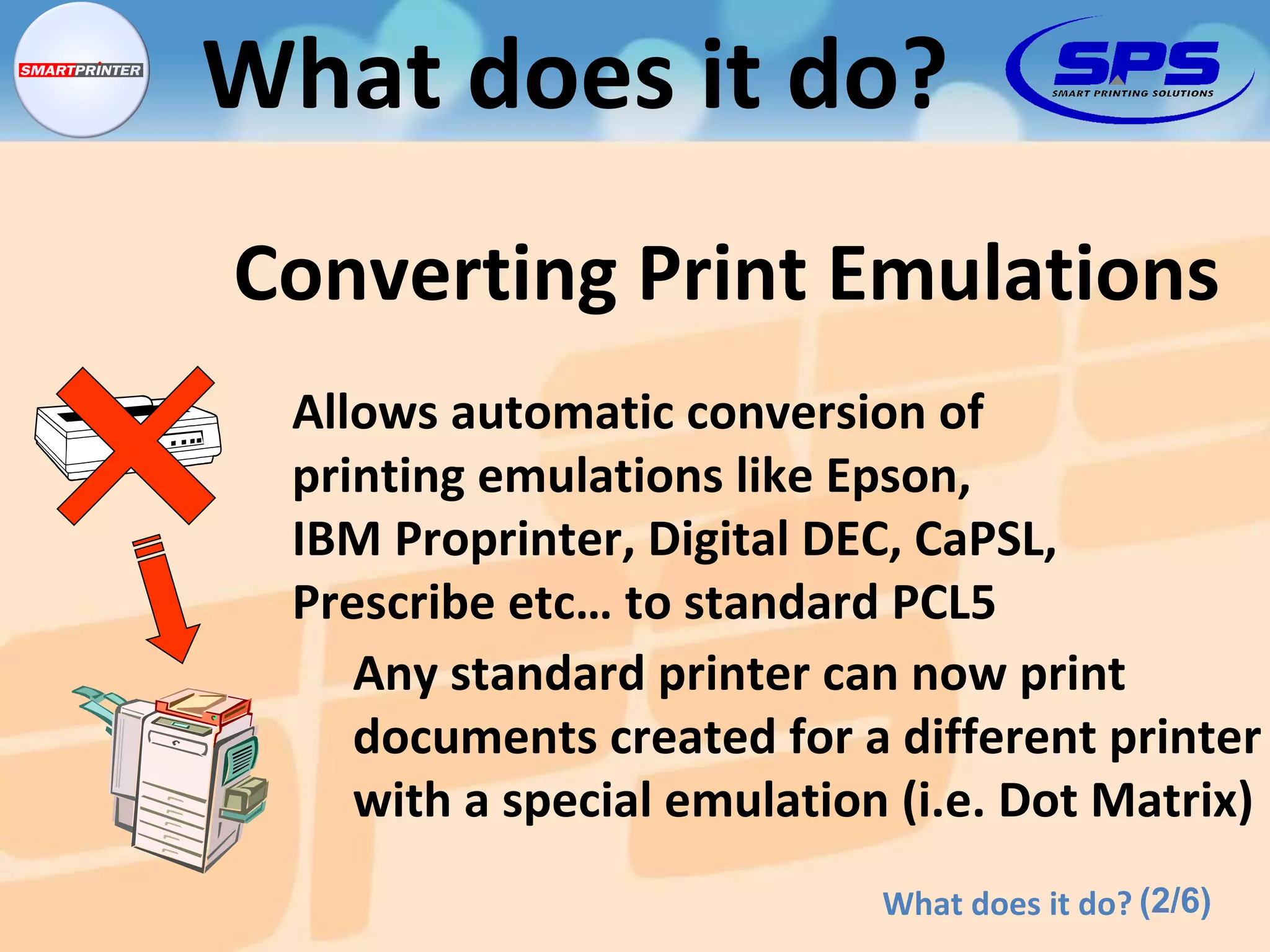 SMARTPRINTER

What does it do?

SPS
SMART PRINTING SOLUTIONS

Converting Print Emulations

Allows automatic conversion of printing emulations like Epson, IBM Proprinter, Digital DEC, CaPSL, Prescribe etc... to standard PCL5

Any standard printer can now print documents created for a different printer with a special emulation (i.e. Dot Matrix)

What does it do? (2/6)